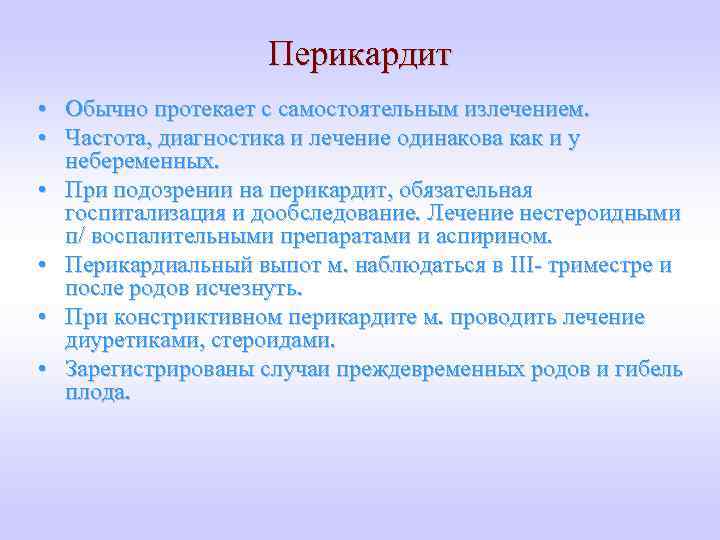 Перикардит

• Обычно протекает с самостоятельным излечением.
• Частота, диагностика и лечение одинакова как и у небеременных.
• При подозрении на перикардит, обязательная госпитализация и дообследование. Лечение нестероидными п/ воспалительными препаратами и аспирином.
• Перикардиальный выпот м. наблюдаться в III- триместре и после родов исчезнуть.
• При констриктивном перикардите м. проводить лечение диуретиками, стероидами.
• Зарегистрированы случаи преждевременных родов и гибель плода.